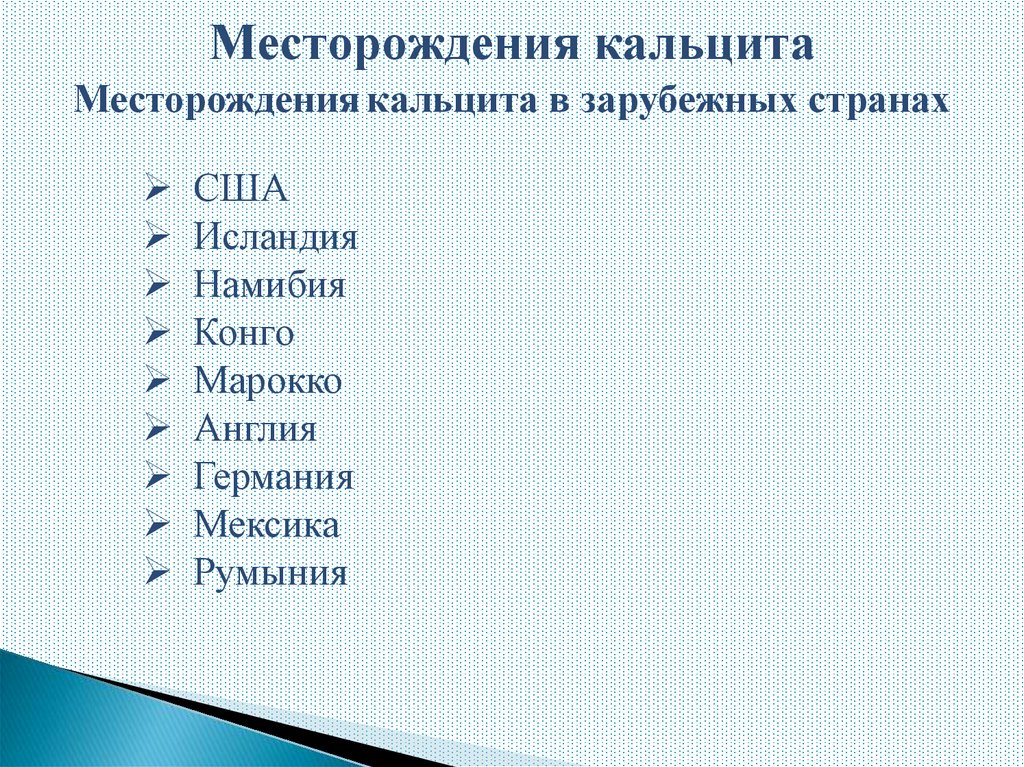 Месторождения кальцита
Месторождения кальцита в зарубежных странах

➢ США
➢ Исландия
➢ Намибия
➢ Конго
➢ Марокко
➢ Англия
➢ Германия
➢ Мексика
➢ Румыния